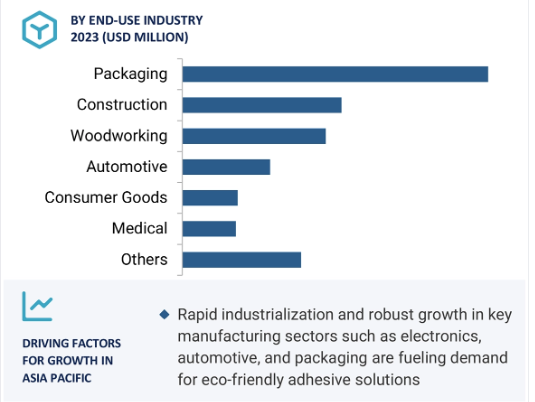 BY END-USE INDUSTRY
2023 (USD MILLION)

Packaging
Construction
Woodworking
Automotive
Consumer Goods
Medical
Others

DRIVING FACTORS FOR GROWTH IN ASIA PACIFIC

Rapid industrialization and robust growth in key manufacturing sectors such as electronics, automotive, and packaging are fueling demand for eco-friendly adhesive solutions